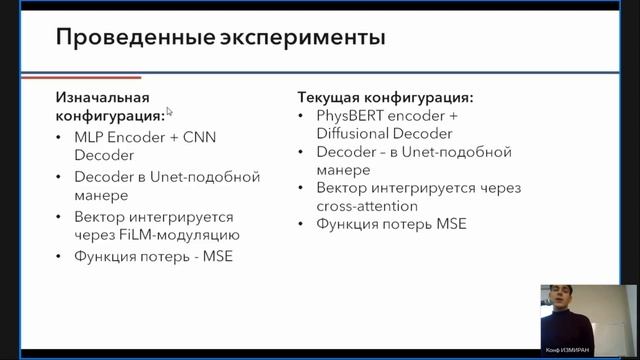 Проведенные эксперименты

Изначальная конфигурация:
• MLP Encoder + CNN Decoder
• Decoder в Unet-подобной манере
• Вектор интегрируется через FiLM-модуляцию
• Функция потерь - MSE

Текущая конфигурация:
• PhysBERT encoder + Diffusional Decoder
• Decoder – в Unet-подобной манере
• Вектор интегрируется через cross-attention
• Функция потерь MSE

Конф ИЗМИРАН